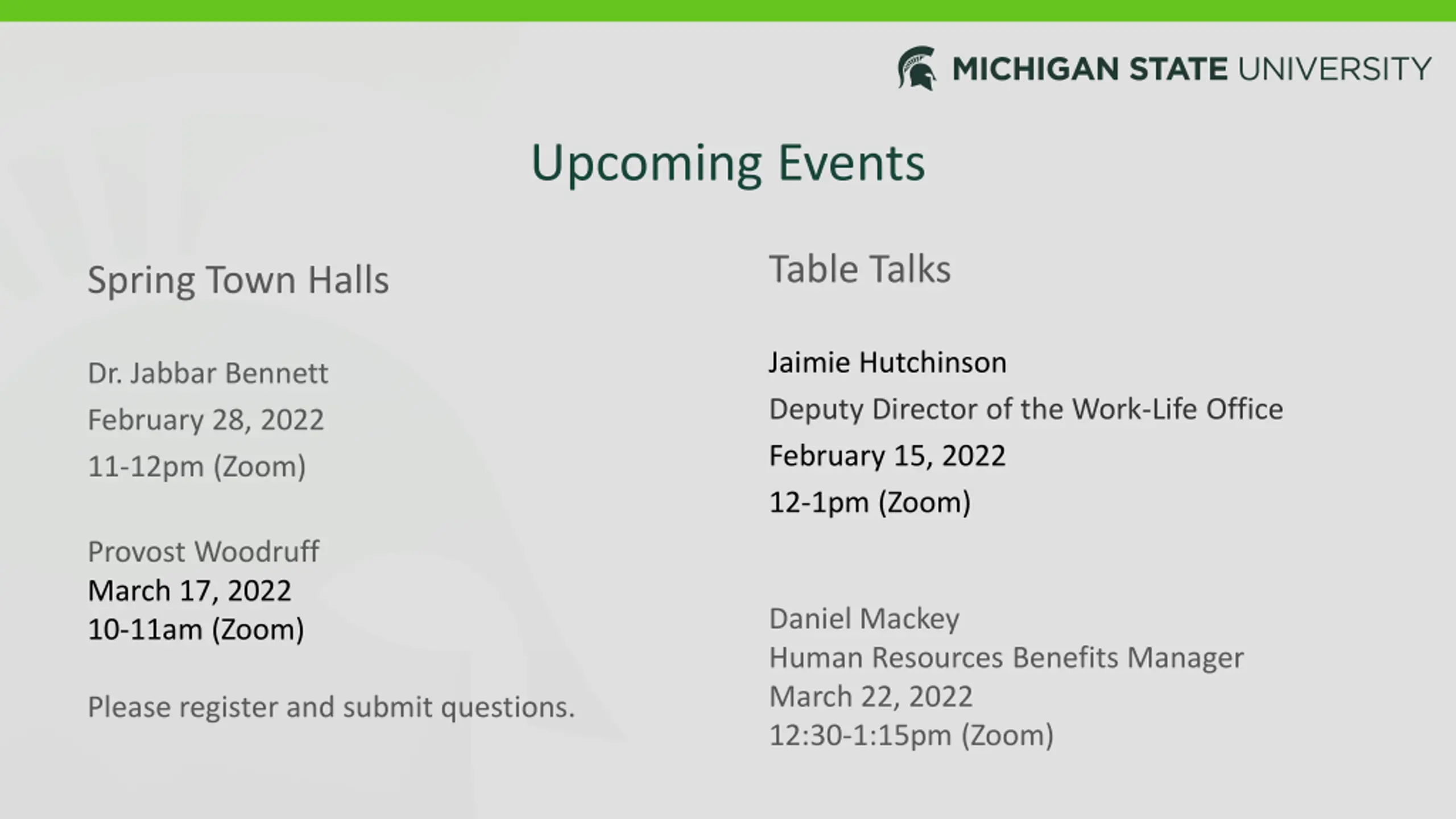 MICHIGAN STATE UNIVERSITY

Upcoming Events

Spring Town Halls

Dr. Jabbar Bennett
February 28, 2022
11-12pm (Zoom)

Provost Woodruff
March 17, 2022
10-11am (Zoom)

Please register and submit questions.

Table Talks

Jaimie Hutchinson
Deputy Director of the Work-Life Office
February 15, 2022
12-1pm (Zoom)

Daniel Mackey
Human Resources Benefits Manager
March 22, 2022
12:30-1:15pm (Zoom)